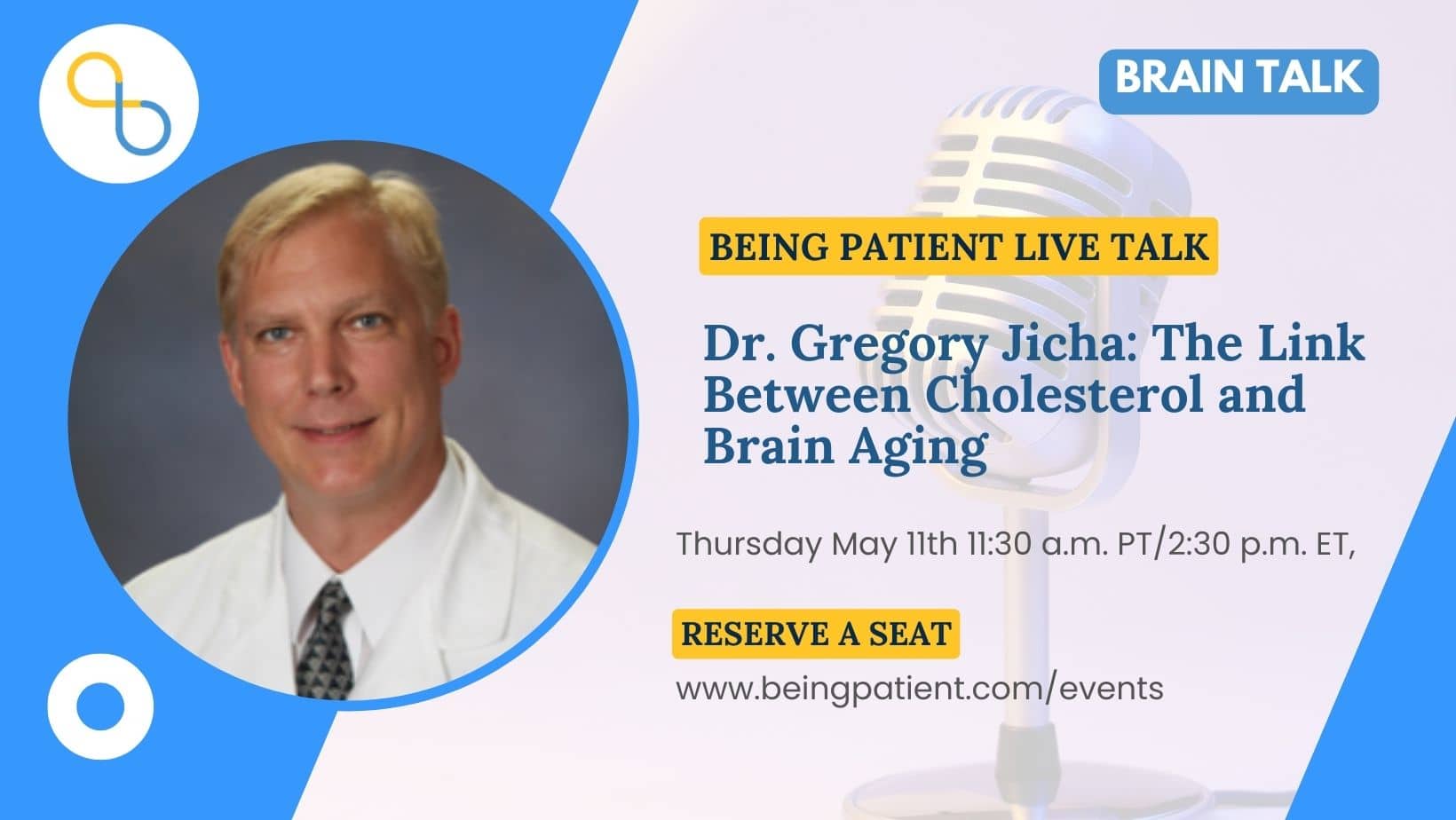 BRAIN TALK

BEING PATIENT LIVE TALK

Dr. Gregory Jicha: The Link Between Cholesterol and Brain Aging

Thursday May 11th 11:30 a.m. PT/2:30 p.m. ET,

RESERVE A SEAT

www.beingpatient.com/events